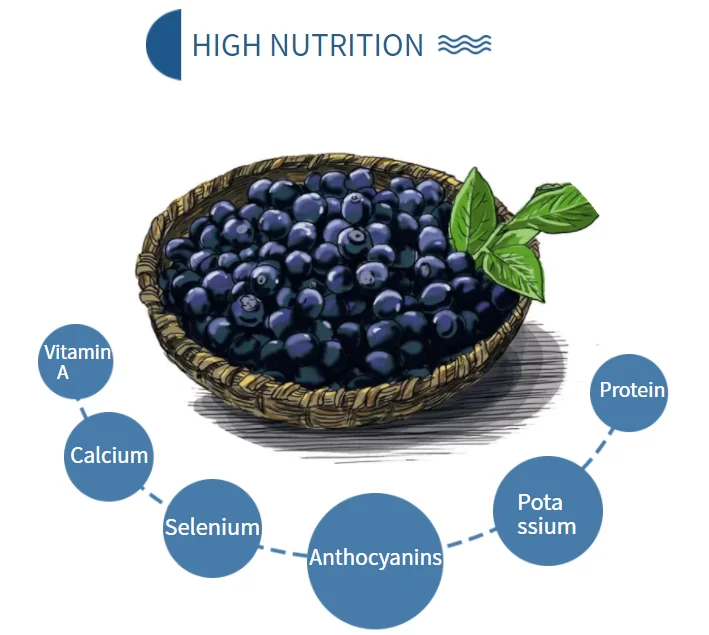 HIGH NUTRITION

Vitamin A

Calcium

Selenium

Anthocyanins

Pota ssium

Protein